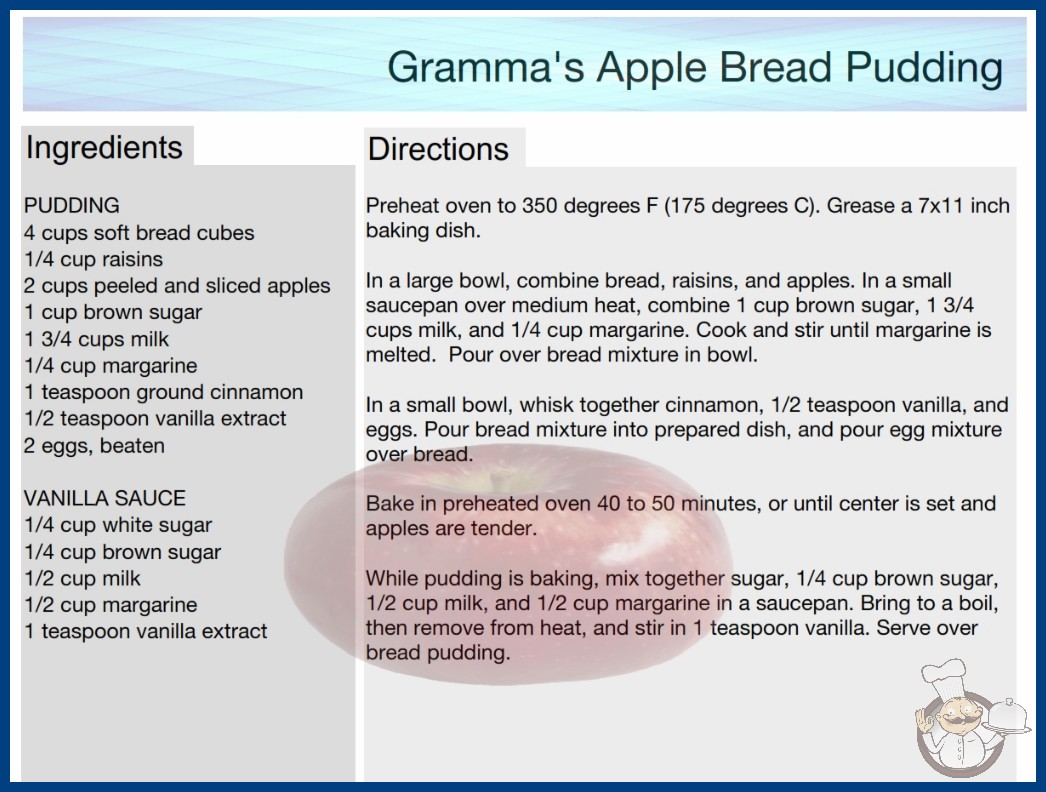 Gramma's Apple Bread Pudding

Ingredients

PUDDING
4 cups soft bread cubes
1/4 cup raisins
2 cups peeled and sliced apples
1 cup brown sugar
1 3/4 cups milk
1/4 cup margarine
1 teaspoon ground cinnamon
1/2 teaspoon vanilla extract
2 eggs, beaten

VANILLA SAUCE
1/4 cup white sugar
1/4 cup brown sugar
1/2 cup milk
1/2 cup margarine
1 teaspoon vanilla extract

Directions

Preheat oven to 350 degrees F (175 degrees C). Grease a 7x11 inch baking dish.

In a large bowl, combine bread, raisins, and apples. In a small saucepan over medium heat, combine 1 cup brown sugar, 1 3/4 cups milk, and 1/4 cup margarine. Cook and stir until margarine is melted. Pour over bread mixture in bowl.

In a small bowl, whisk together cinnamon, 1/2 teaspoon vanilla, and eggs. Pour bread mixture into prepared dish, and pour egg mixture over bread.

Bake in preheated oven 40 to 50 minutes, or until center is set and apples are tender.

While pudding is baking, mix together sugar, 1/4 cup brown sugar, 1/2 cup milk, and 1/2 cup margarine in a saucepan. Bring to a boil, then remove from heat, and stir in 1 teaspoon vanilla. Serve over bread pudding.